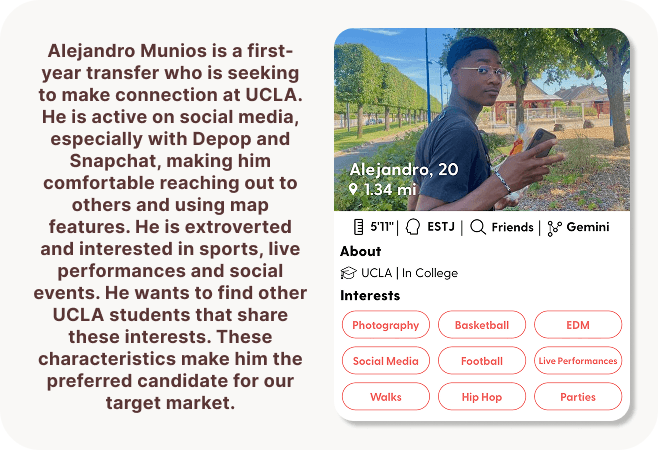 Alejandro Munios is a first-year transfer who is seeking to make connection at UCLA. He is active on social media, especially with Depop and Snapchat, making him comfortable reaching out to others and using map features. He is extroverted and interested in sports, live performances and social events. He wants to find other UCLA students that share these interests. These characteristics make him the preferred candidate for our target market.

Alejandro, 20
1.34 mi

5'11" | ESTJ | Friends | Gemini

About
UCLA | In College

Interests

Photography
Basketball
EDM
Social Media
Football
Live Performances
Walks
Hip Hop
Parties